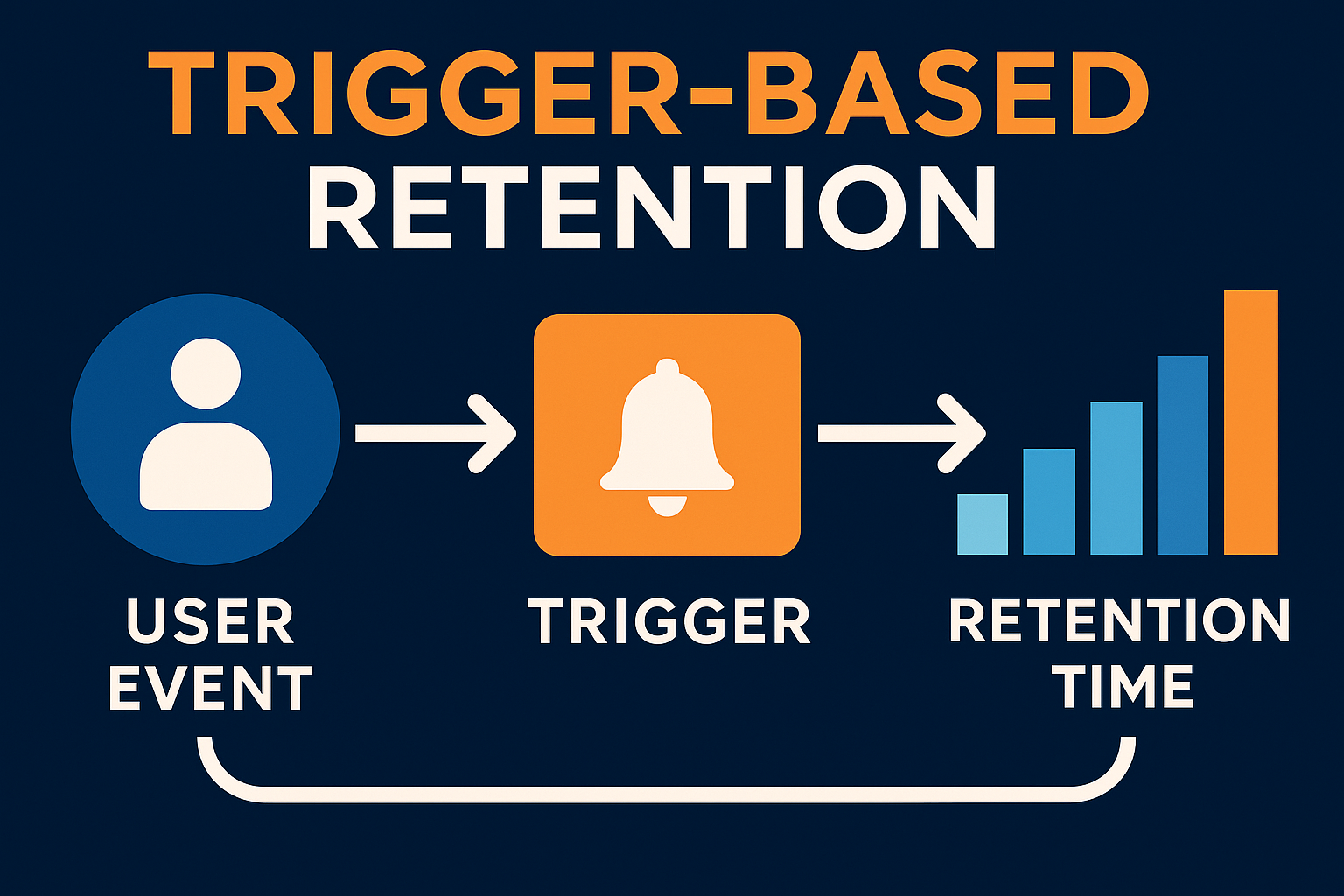 TRIGGER-BASED
RETENTION

USER
EVENT

TRIGGER

RETENTION
TIME